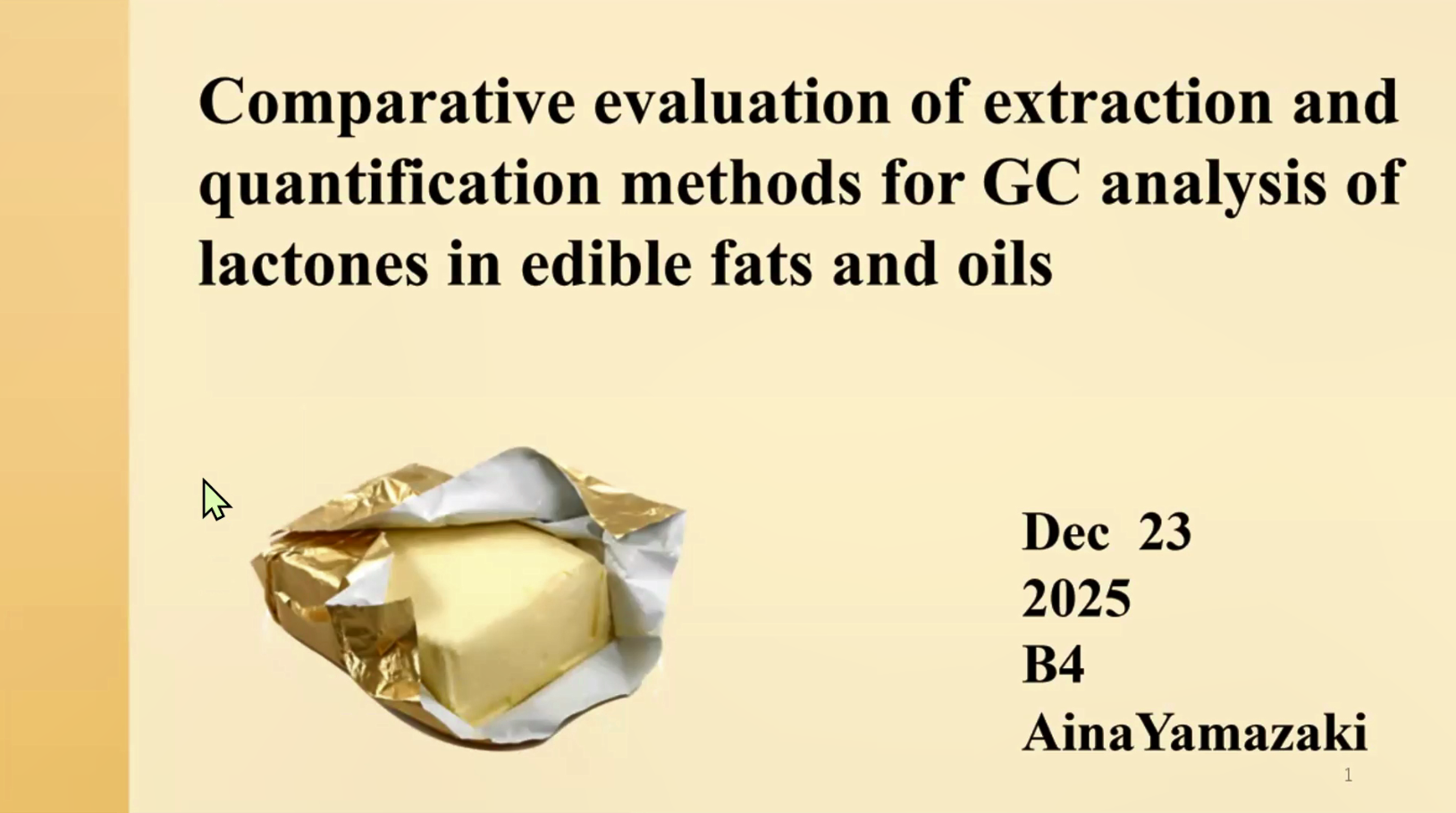 Comparative evaluation of extraction and quantification methods for GC analysis of lactones in edible fats and oils

Dec 23
2025
B4
AinaYamazaki

1